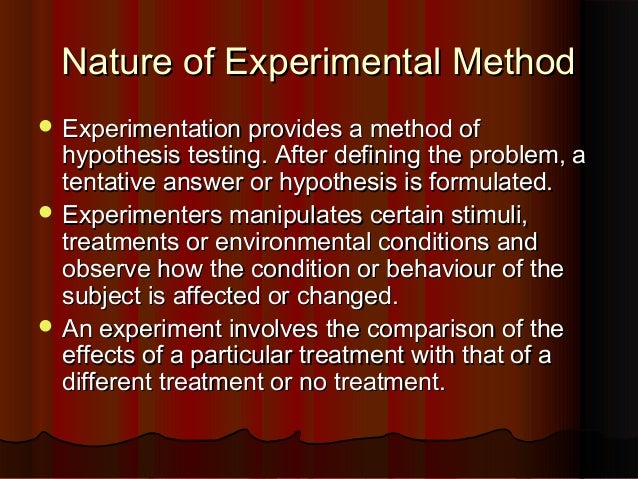 Nature of Experimental Method

- Experimentation provides a method of hypothesis testing. After defining the problem, a tentative answer or hypothesis is formulated.
- Experimenters manipulates certain stimuli, treatments or environmental conditions and observe how the condition or behaviour of the subject is affected or changed.
- An experiment involves the comparison of the effects of a particular treatment with that of a different treatment or no treatment.